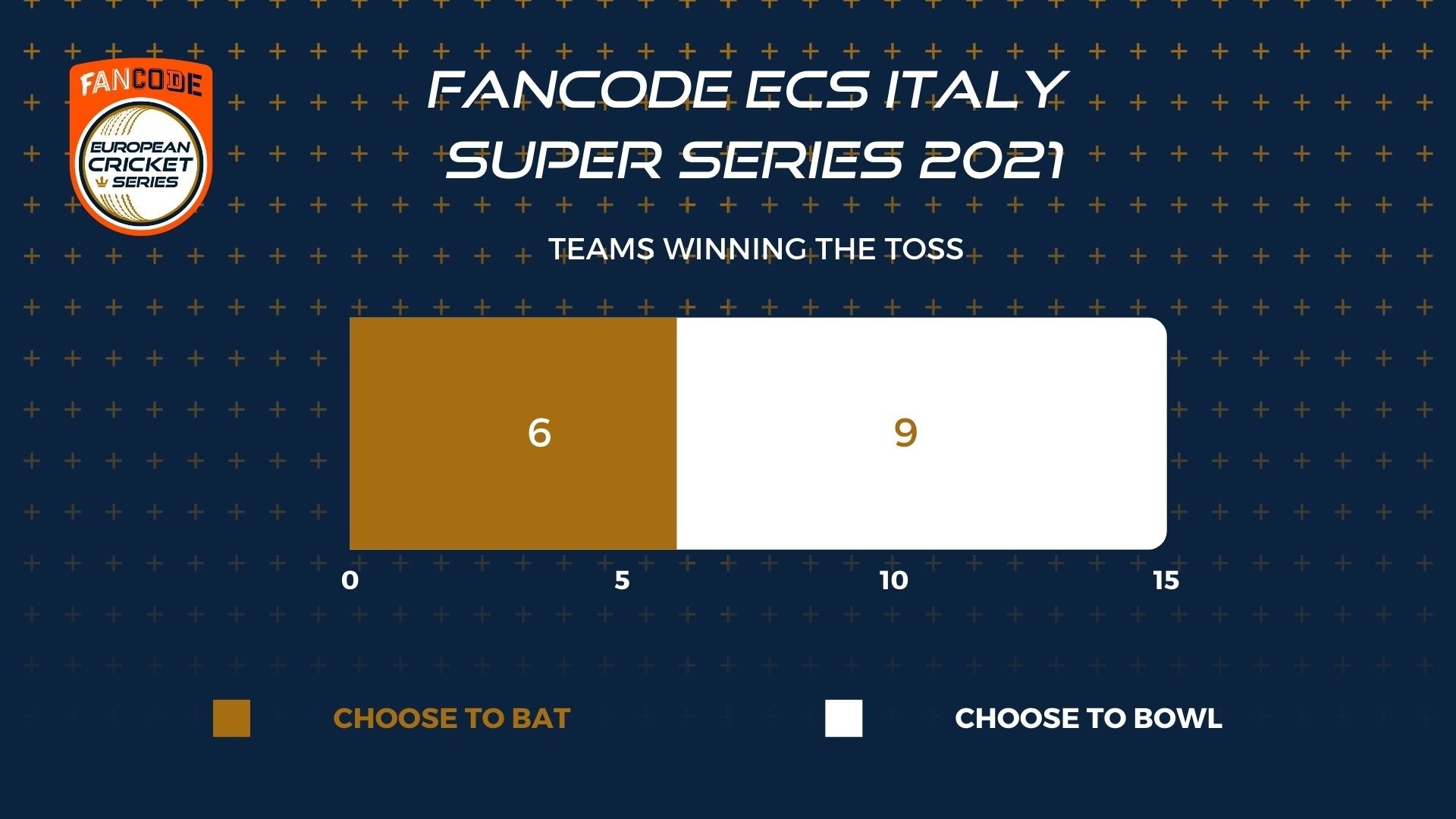 FANCODE
EUROPEAN CRICKET SERIES

FANCODE ECS ITALY SUPER SERIES 2021

TEAMS WINNING THE TOSS

6

9

0
5
10
15

CHOOSE TO BAT

CHOOSE TO BOWL